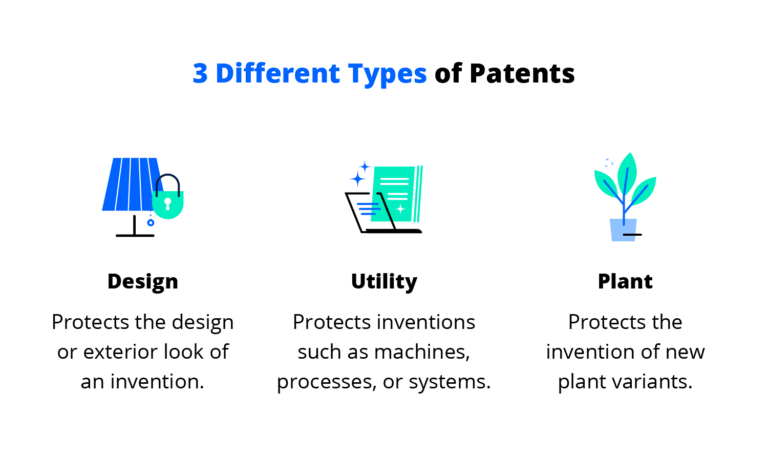 3 Different Types of Patents

Design

Protects the design or exterior look of an invention.

Utility

Protects inventions such as machines, processes, or systems.

Plant

Protects the invention of new plant variants.